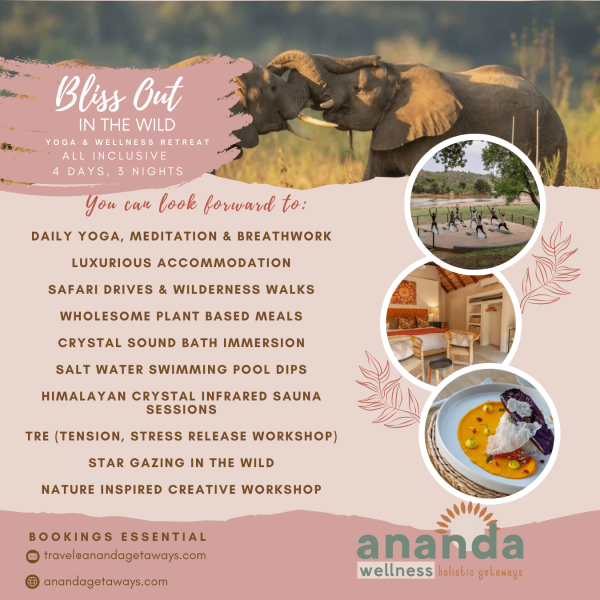 Bliss Out
IN THE WILD
YOGA & WELLNESS RETREAT
ALL INCLUSIVE
4 DAYS, 3 NIGHTS

You can look forward to:

DAILY YOGA, MEDITATION & BREATHWORK

LUXURIOUS ACCOMMODATION

SAFARI DRIVES & WILDERNESS WALKS

WHOLESOME PLANT BASED MEALS

CRYSTAL SOUND BATH IMMERSION

SALT WATER SWIMMING POOL DIPS

HIMALAYAN CRYSTAL INFRARED SAUNA SESSIONS

TRE (TENSION, STRESS RELEASE WORKSHOP)

STAR GAZING IN THE WILD

NATURE INSPIRED CREATIVE WORKSHOP

BOOKINGS ESSENTIAL
travel@anandagetaways.com
anandagetaways.com

ananda
wellness holistic getaways